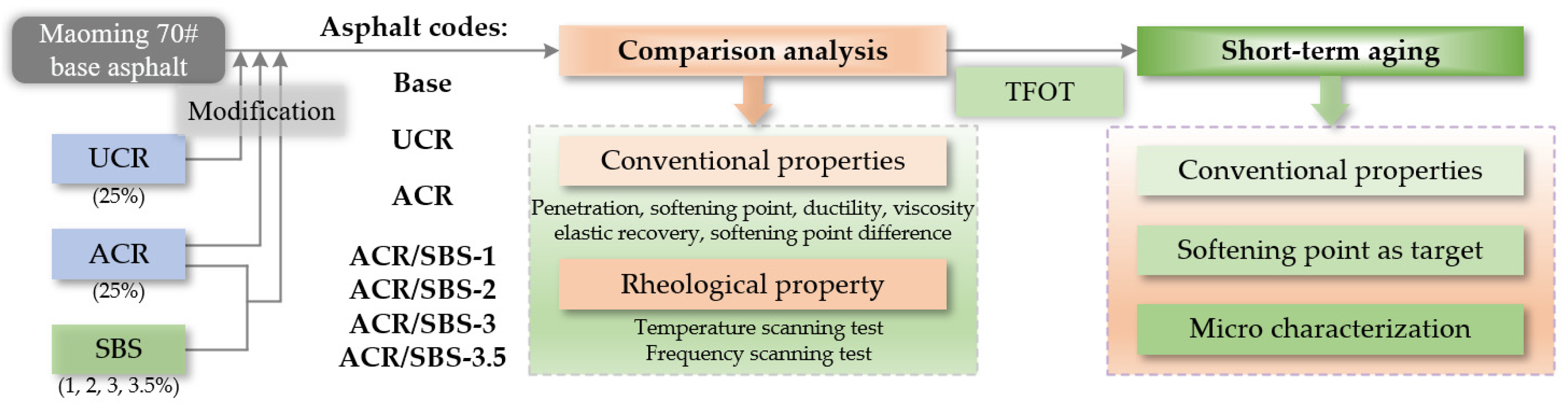 Maoming 70# base asphalt

Modification

UCR
(25%)

ACR
(25%)

SBS
(1, 2, 3, 3.5%)

Asphalt codes:

Base

UCR

ACR

ACR/SBS-1
ACR/SBS-2
ACR/SBS-3
ACR/SBS-3.5

Comparison analysis

Conventional properties

Penetration, softening point, ductility, viscosity elastic recovery, softening point difference

Rheological property

Temperature scanning test
Frequency scanning test

TFOT

Short-term aging

Conventional properties

Softening point as target

Micro characterization